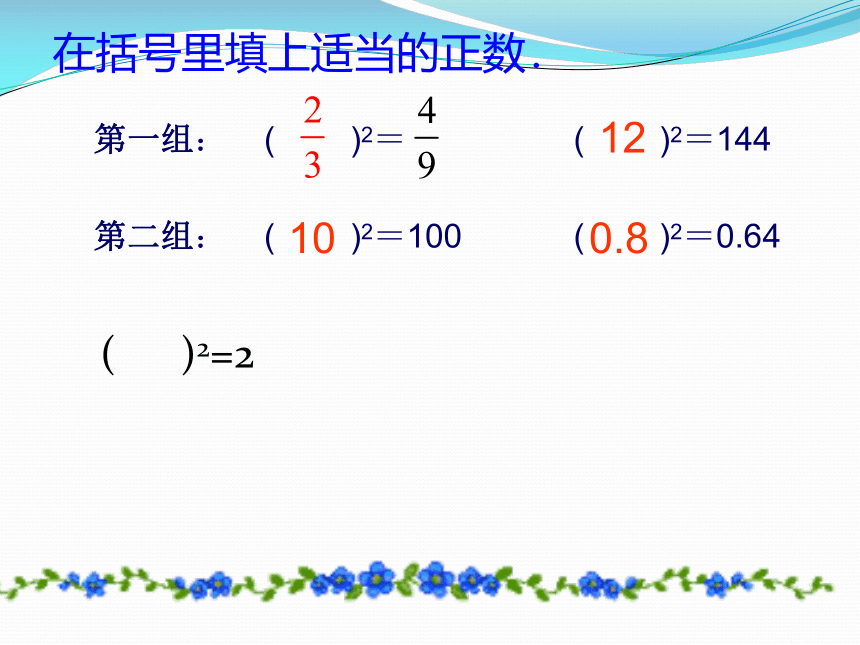 在括号里填上适当的正数.

第一组： $(\frac{2}{3})^2=\frac{4}{9}$ $(12)^2=144$

第二组： $(10)^2=100$ $(0.8)^2=0.64$

$(\quad)^2=2$